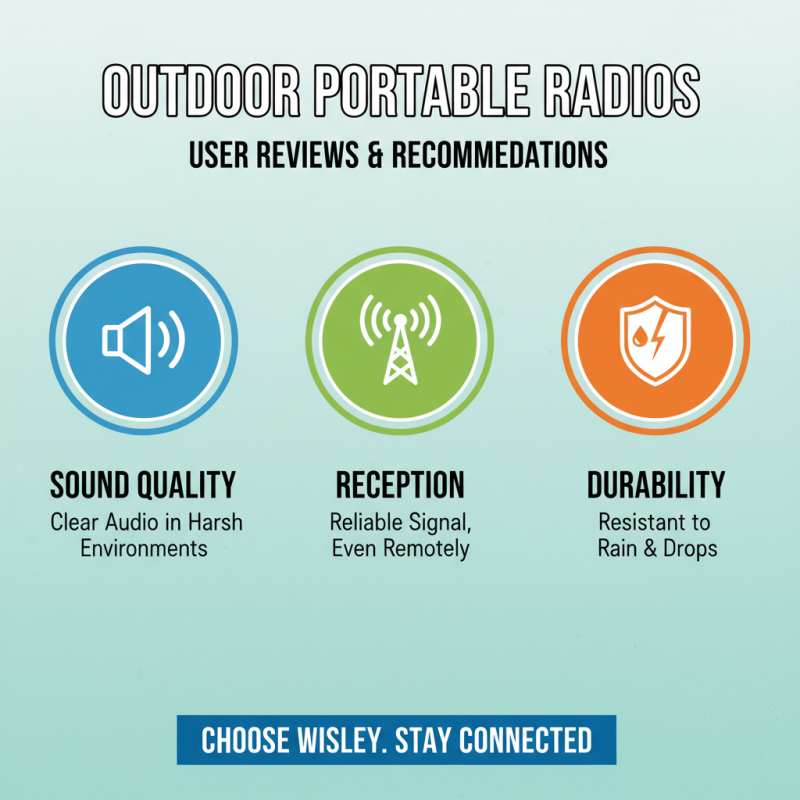 OUTDOOR PORTABLE RADIOS

USER REVIEWS & RECOMMEDATIONS

SOUND QUALITY
Clear Audio in Harsh Environments

RECEPTION
Reliable Signal, Even Remotely

DURABILITY
Resistant to Rain & Drops

CHOOSE WISLEY. STAY CONNECTED